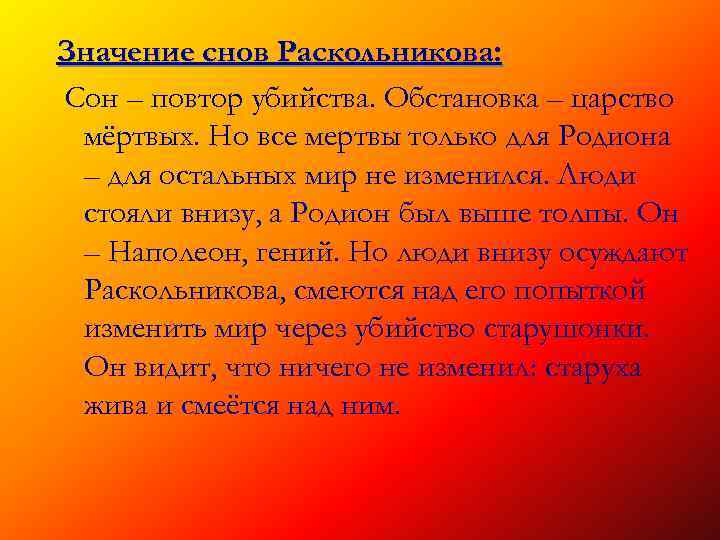 Значение снов Раскольникова:

Сон – повтор убийства. Обстановка – царство мёртвых. Но все мертвы только для Родиона – для остальных мир не изменился. Люди стояли внизу, а Родион был выше толпы. Он – Наполеон, гений. Но люди внизу осуждают Раскольникова, смеются над его попыткой изменить мир через убийство старушонки. Он видит, что ничего не изменил: старуха жива и смеётся над ним.